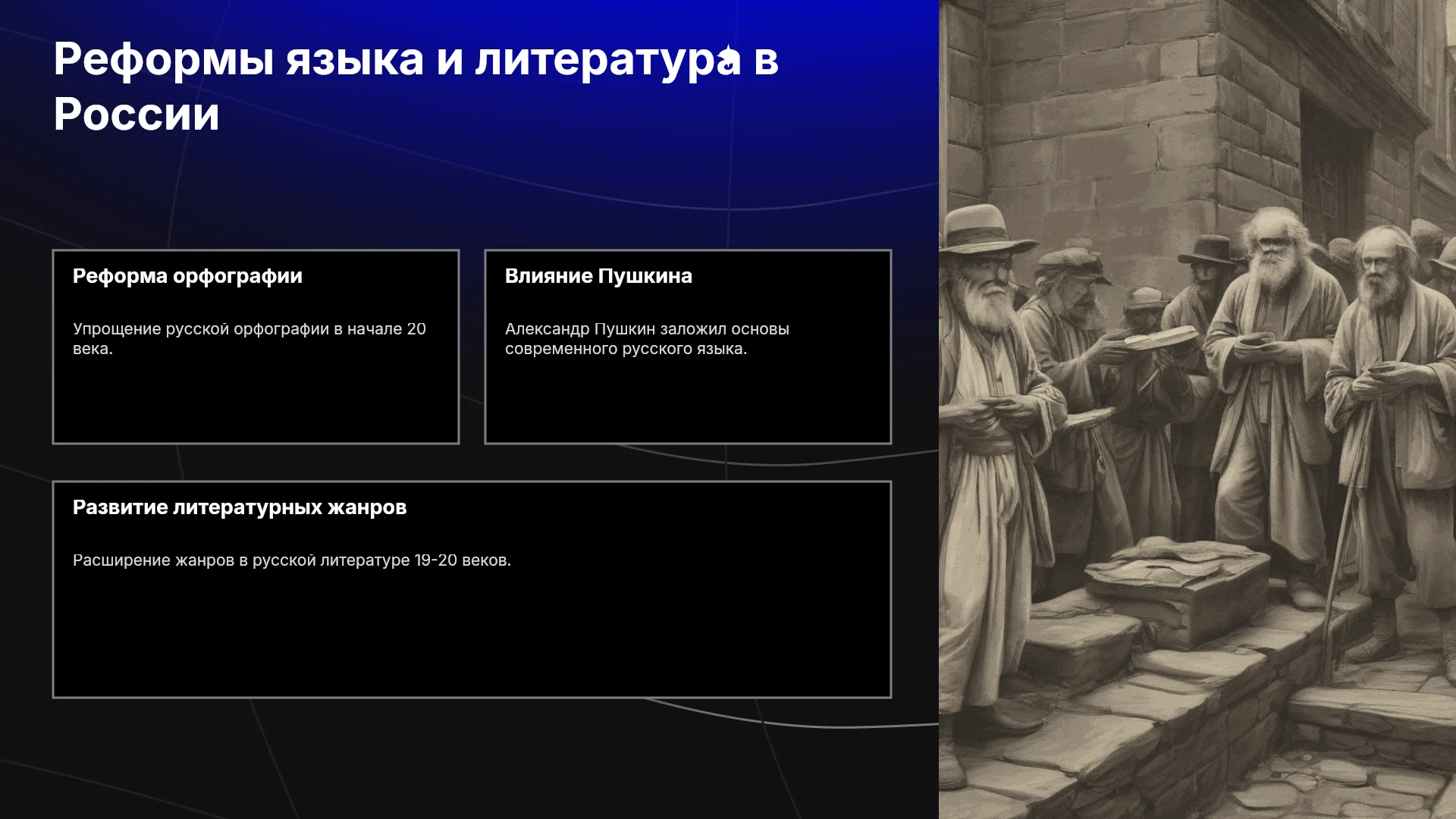 Реформы языка и литература в России

Реформа орфографии

Упрощение русской орфографии в начале 20 века.

Влияние Пушкина

Александр Пушкин заложил основы современного русского языка.

Развитие литературных жанров

Расширение жанров в русской литературе 19-20 веков.